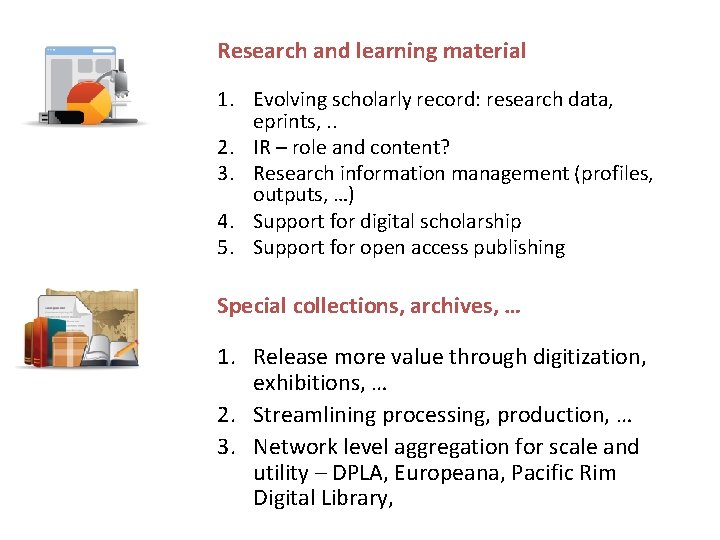 Research and learning material

1. Evolving scholarly record: research data, eprints, ..
2. IR – role and content?
3. Research information management (profiles, outputs, …)
4. Support for digital scholarship
5. Support for open access publishing

Special collections, archives, …

1. Release more value through digitization, exhibitions, …
2. Streamlining processing, production, …
3. Network level aggregation for scale and utility – DPLA, Europeana, Pacific Rim Digital Library,